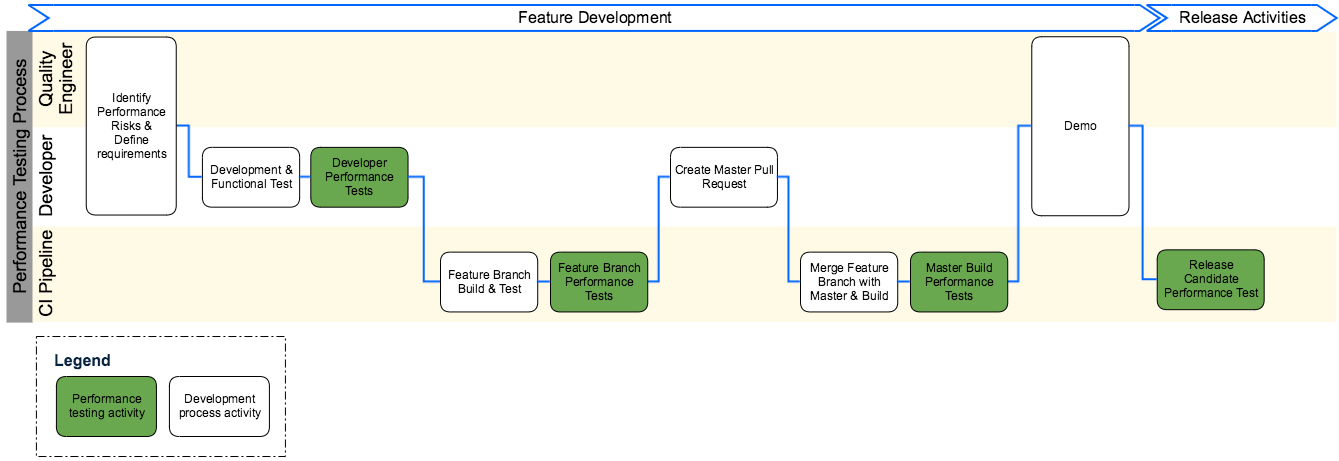 Feature Development

Release Activities

Performance Testing Process

Quality Engineer

Developer

CI Pipeline

Identify Performance Risks & Define requirements

Development & Functional Test

Developer Performance Tests

Feature Branch Build & Test

Feature Branch Performance Tests

Create Master Pull Request

Merge Feature Branch with Master & Build

Master Build Performance Tests

Demo

Release Candidate Performance Test

Legend

Performance testing activity

Development process activity